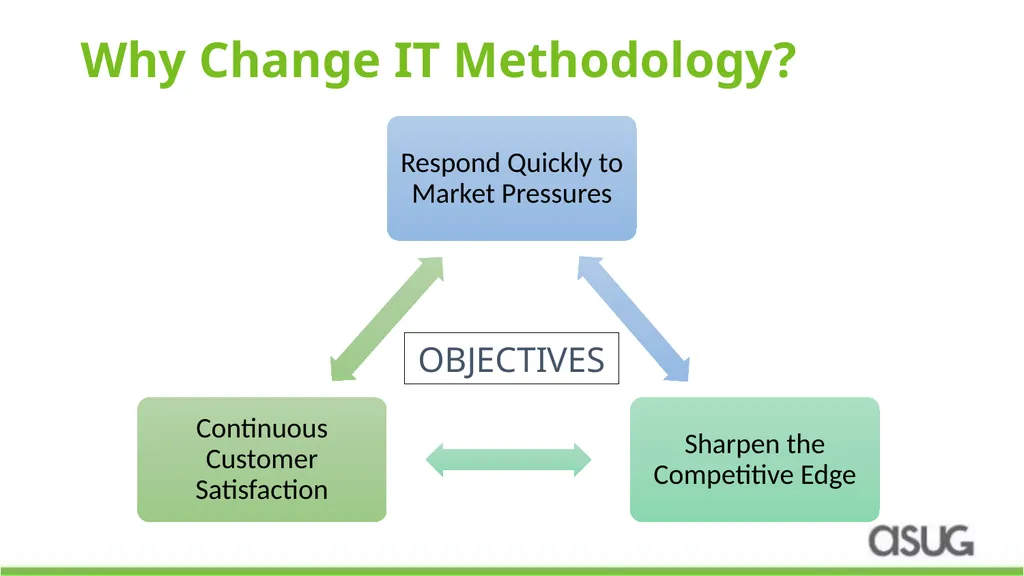 Why Change IT Methodology?

Respond Quickly to Market Pressures

OBJECTIVES

Continuous Customer Satisfaction

Sharpen the Competitive Edge

ASUG